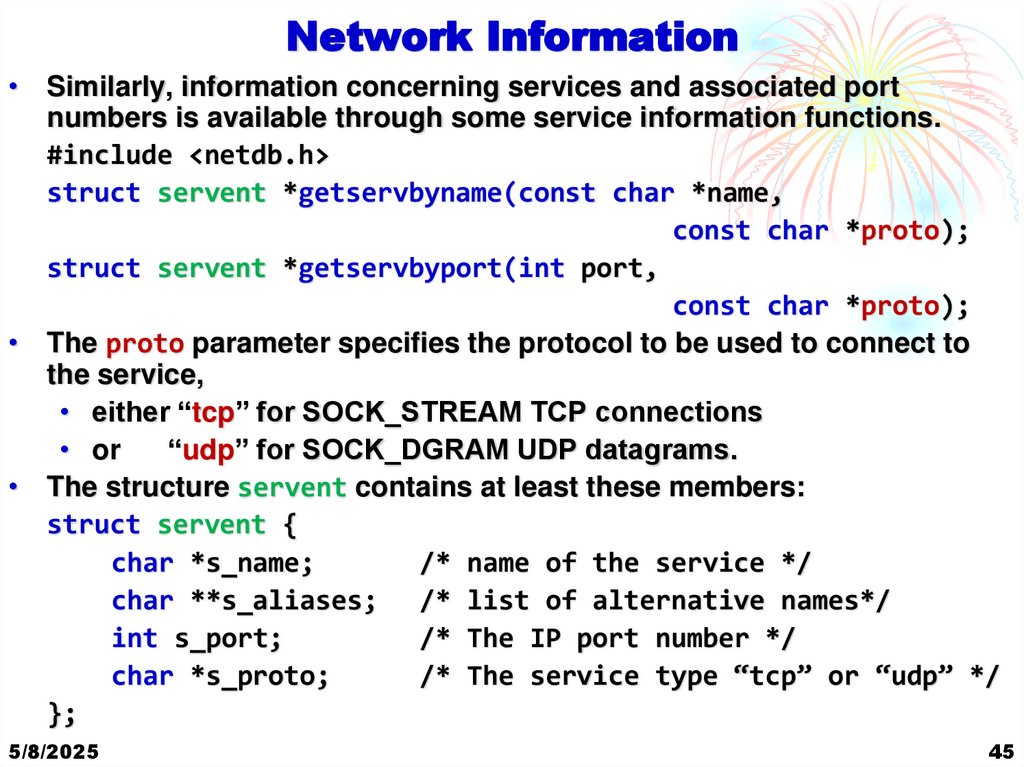 Network Information

• Similarly, information concerning services and associated port numbers is available through some service information functions.

#include <netdb.h>
struct servent *getservbyname(const char *name,
const char *proto);
struct servent *getservbyport(int port,
const char *proto);

• The proto parameter specifies the protocol to be used to connect to the service,
  • either “tcp” for SOCK_STREAM TCP connections
  • or “udp” for SOCK_DGRAM UDP datagrams.

• The structure servent contains at least these members:

struct servent {
char *s_name; /* name of the service */
char **s_aliases; /* list of alternative names*/
int s_port; /* The IP port number */
char *s_proto; /* The service type “tcp” or “udp” */
};

5/8/2025

45